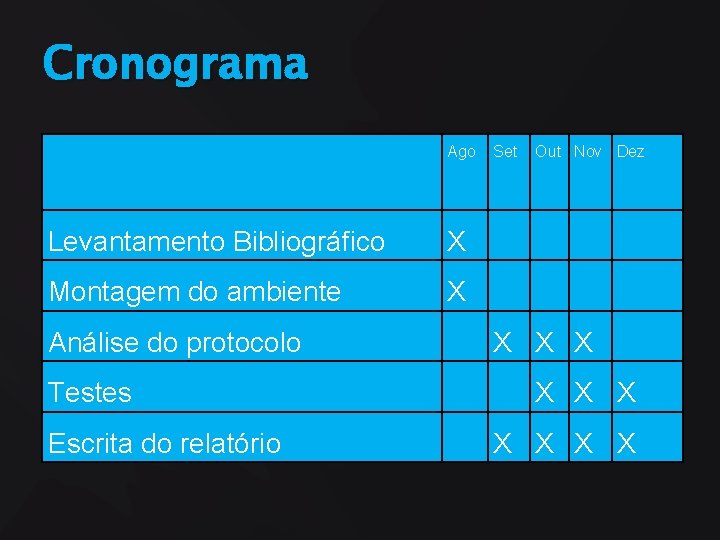 Cronograma

| | Ago | Set | Out | Nov | Dez |
|---|---|---|---|---|---|
| Levantamento Bibliográfico | X | | | | |
| Montagem do ambiente | X | | | | |
| Análise do protocolo | | X | X | X | |
| Testes | | | X | X | X |
| Escrita do relatório | | X | X | X | X |